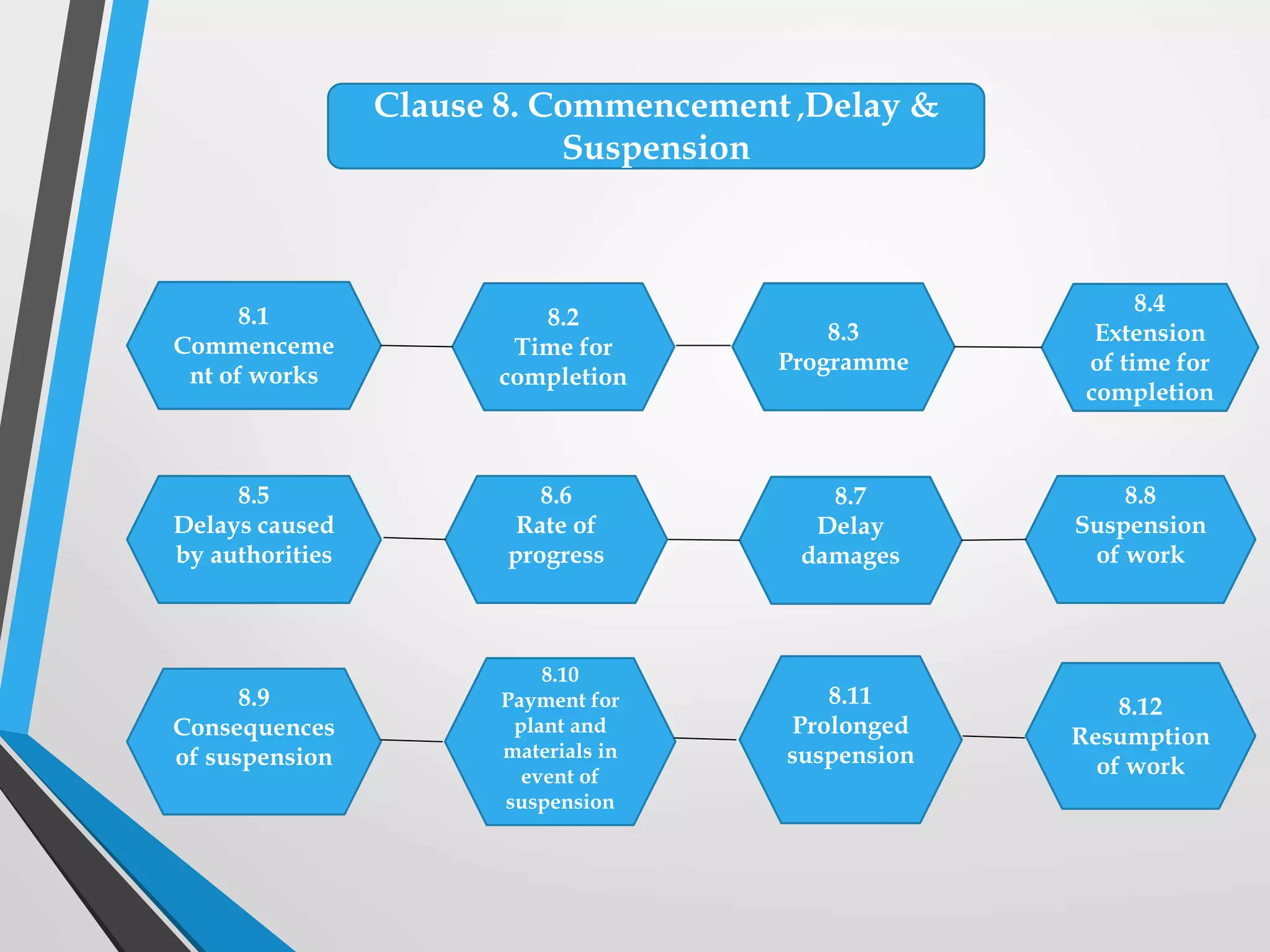 Clause 8. Commencement ,Delay & Suspension

8.1 Commencement of works

8.2 Time for completion

8.3 Programme

8.4 Extension of time for completion

8.5 Delays caused by authorities

8.6 Rate of progress

8.7 Delay damages

8.8 Suspension of work

8.9 Consequences of suspension

8.10 Payment for plant and materials in event of suspension

8.11 Prolonged suspension

8.12 Resumption of work